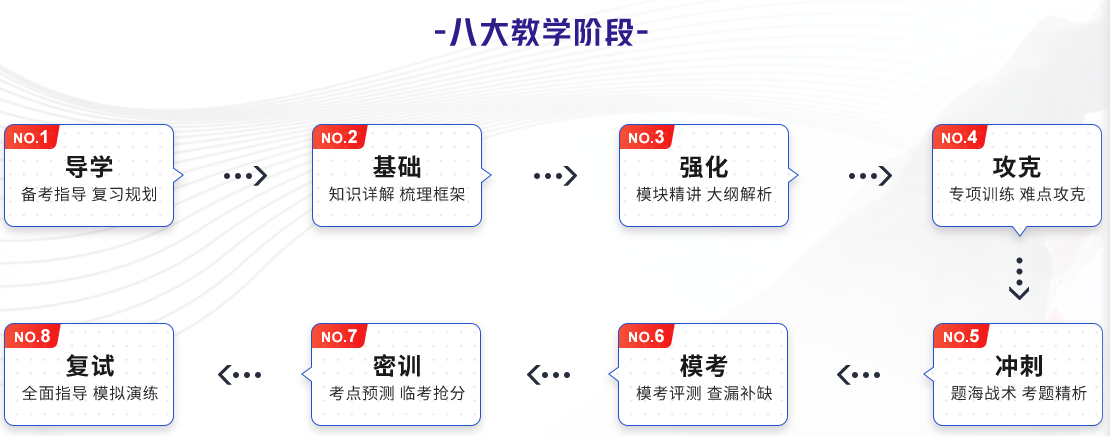 -八大教学阶段-

NO.1
导学
备考指导 复习规划

NO.2
基础
知识详解 梳理框架

NO.3
强化
模块精讲 大纲解析

NO.4
攻克
专项训练 难点攻克

NO.5
冲刺
题海战术 考题精析

NO.6
模考
模考评测 查漏补缺

NO.7
密训
考点预测 临考抢分

NO.8
复试
全面指导 模拟演练